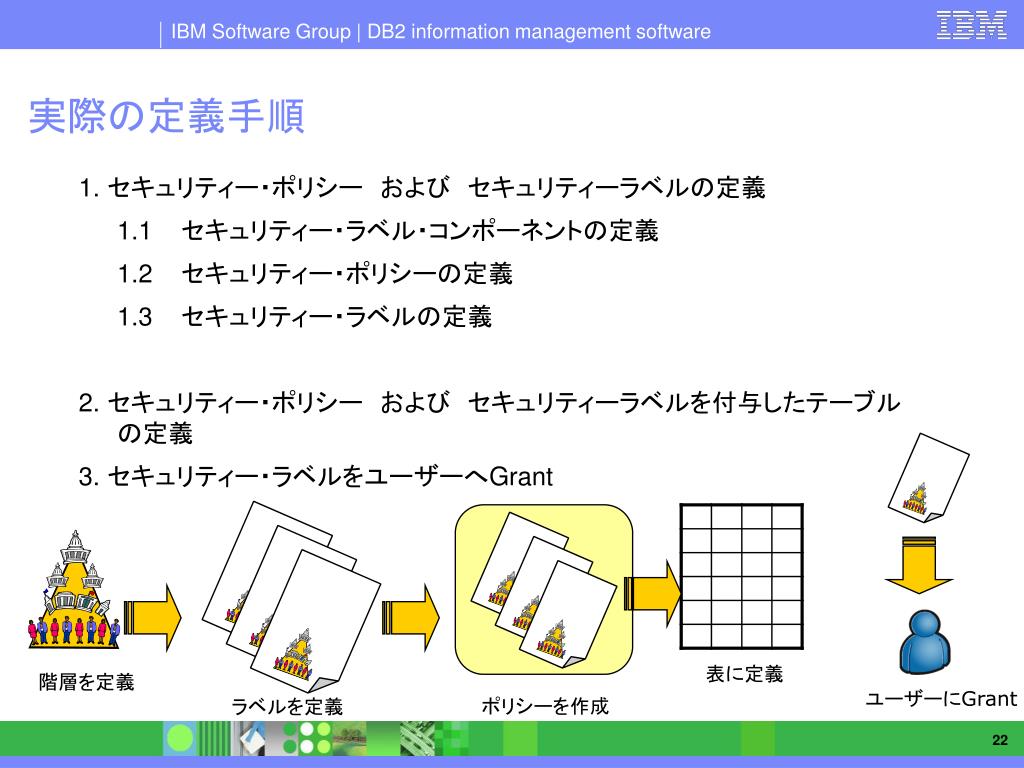 IBM Software Group | DB2 information management software

IBM

実際の定義手順

1. セキュリティー・ポリシー および セキュリティーラベルの定義

1.1 セキュリティー・ラベル・コンポーネントの定義

1.2 セキュリティー・ポリシーの定義

1.3 セキュリティー・ラベルの定義

2. セキュリティー・ポリシー および セキュリティーラベルを付与したテーブルの定義

3. セキュリティー・ラベルをユーザーへGrant

階層を定義

ラベルを定義

ポリシーを作成

表に定義

ユーザーにGrant

22